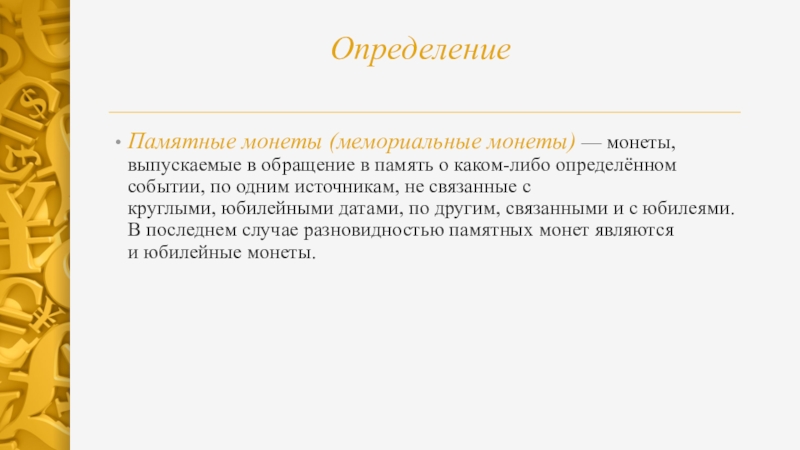 Определение

• Памятные монеты (мемориальные монеты) — монеты, выпускаемые в обращение в память о каком-либо определённом событии, по одним источникам, не связанные с круглыми, юбилейными датами, по другим, связанными и с юбилеями. В последнем случае разновидностью памятных монет являются и юбилейные монеты.